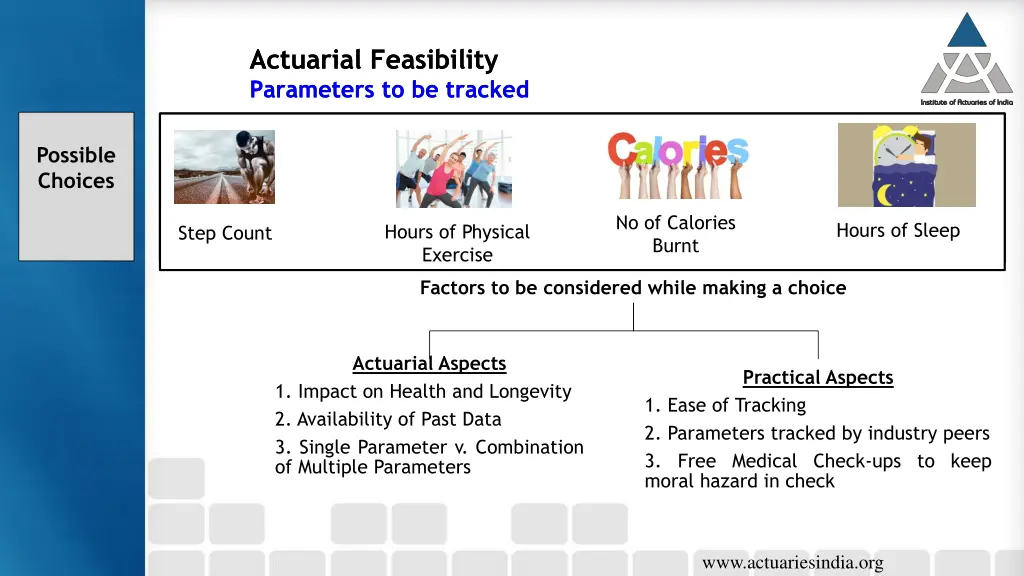 Actuarial Feasibility
Parameters to be tracked

Institute of Actuaries of India

Possible Choices

Calories

Step Count

Hours of Physical Exercise

No of Calories Burnt

Hours of Sleep

Factors to be considered while making a choice

Actuarial Aspects
1. Impact on Health and Longevity
2. Availability of Past Data
3. Single Parameter v. Combination of Multiple Parameters

Practical Aspects
1. Ease of Tracking
2. Parameters tracked by industry peers
3. Free Medical Check-ups to keep moral hazard in check

www.actuariesindia.org